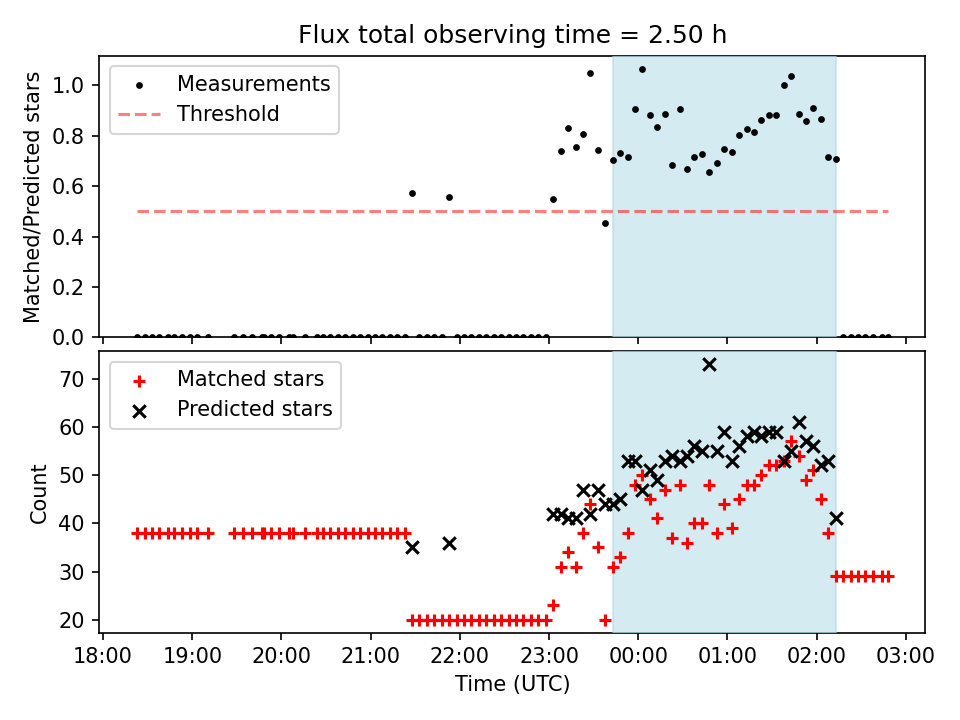 Flux total observing time = 2.50 h

Measurements
Threshold

Matched/Predicted stars

1.0
0.8
0.6
0.4
0.2
0.0

Matched stars
Predicted stars

Count

70
60
50
40
30
20

18:00 19:00 20:00 21:00 22:00 23:00 00:00 01:00 02:00 03:00

Time (UTC)